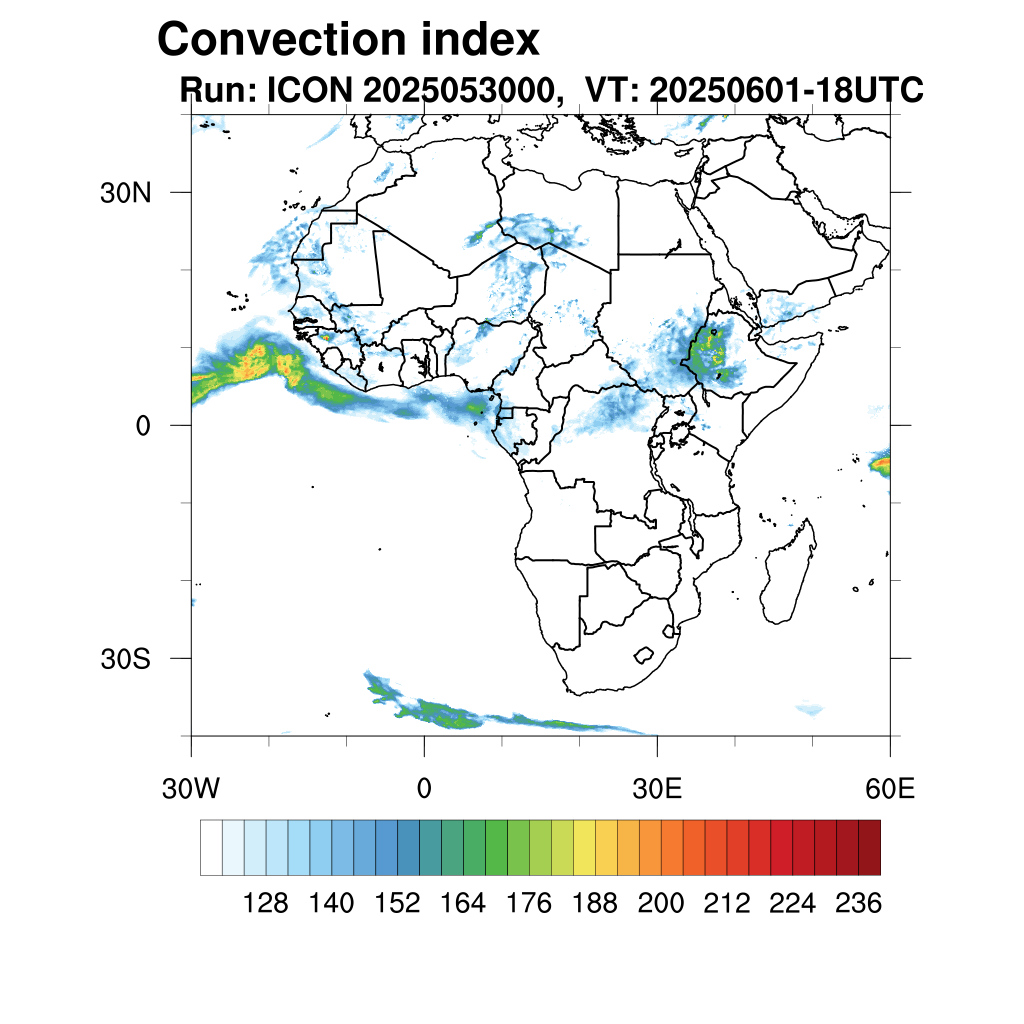 Convection index
Run: ICON 2025053000, VT: 20250601-18UTC

30N
0
30S

30W
0
30E
60E

128 140 152 164 176 188 200 212 224 236